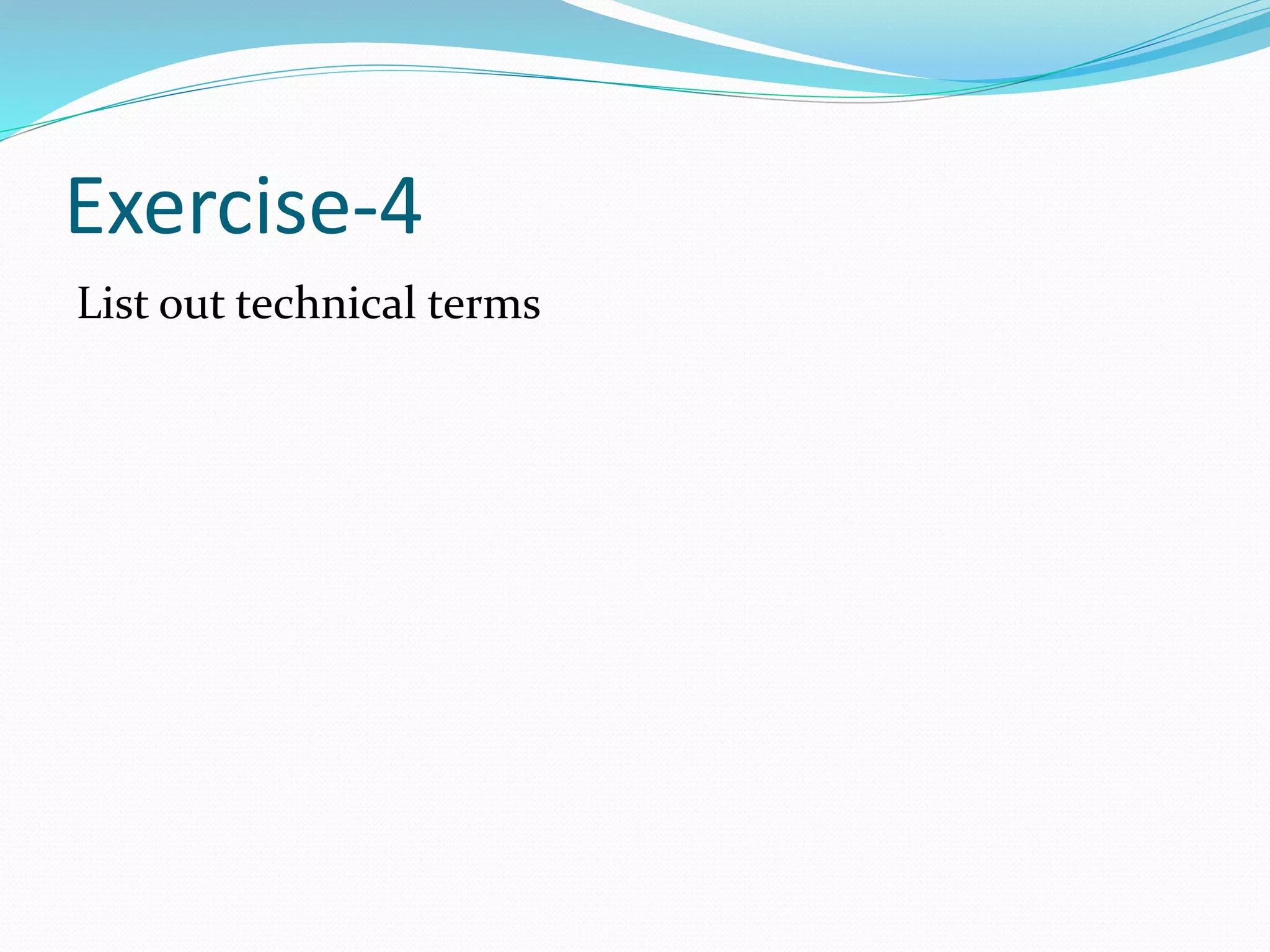 Exercise-4

List out technical terms